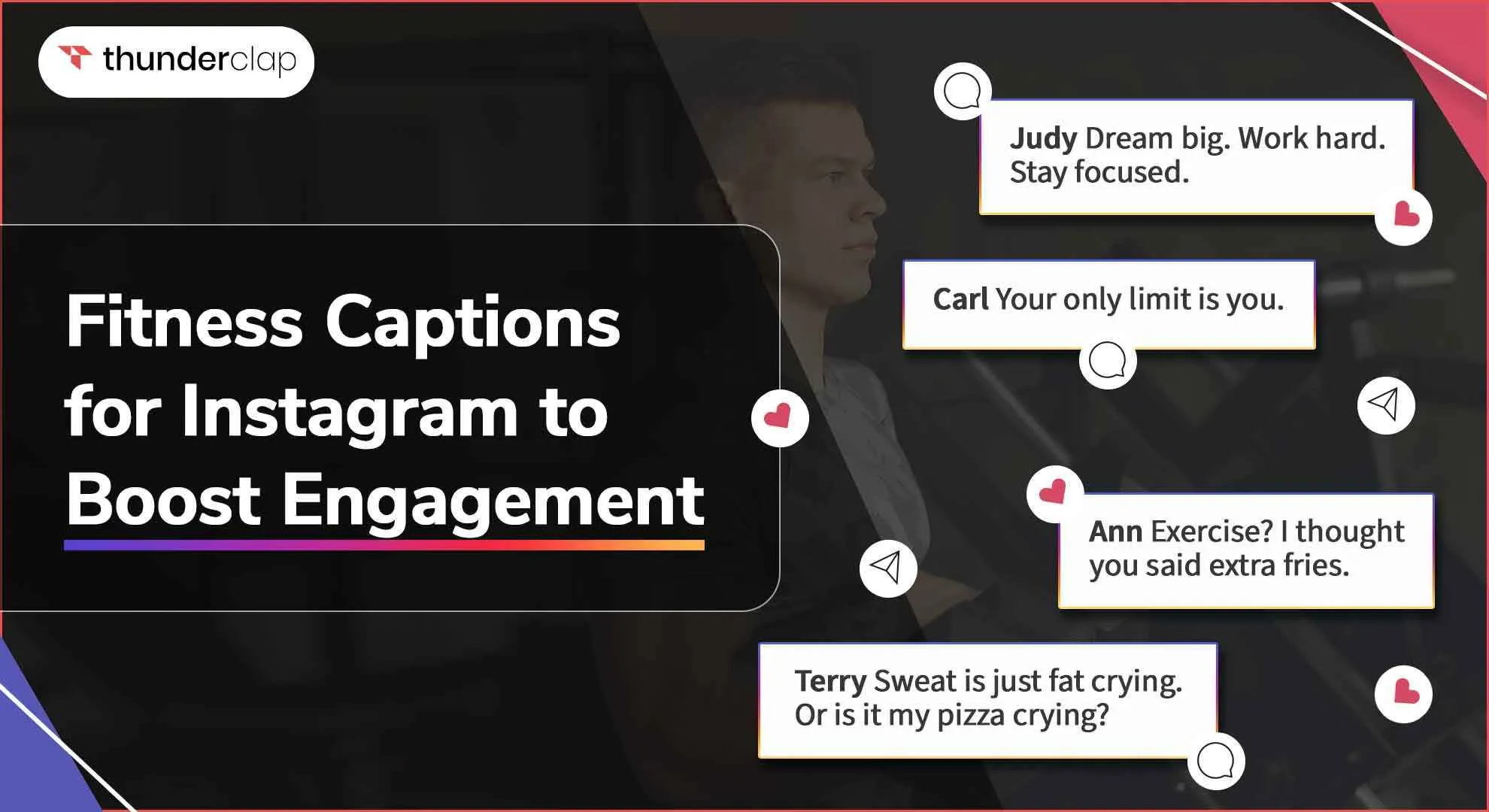 thunderclap

Fitness Captions for Instagram to Boost Engagement

Judy Dream big. Work hard. Stay focused.

Carl Your only limit is you.

Ann Exercise? I thought you said extra fries.

Terry Sweat is just fat crying. Or is it my pizza crying?